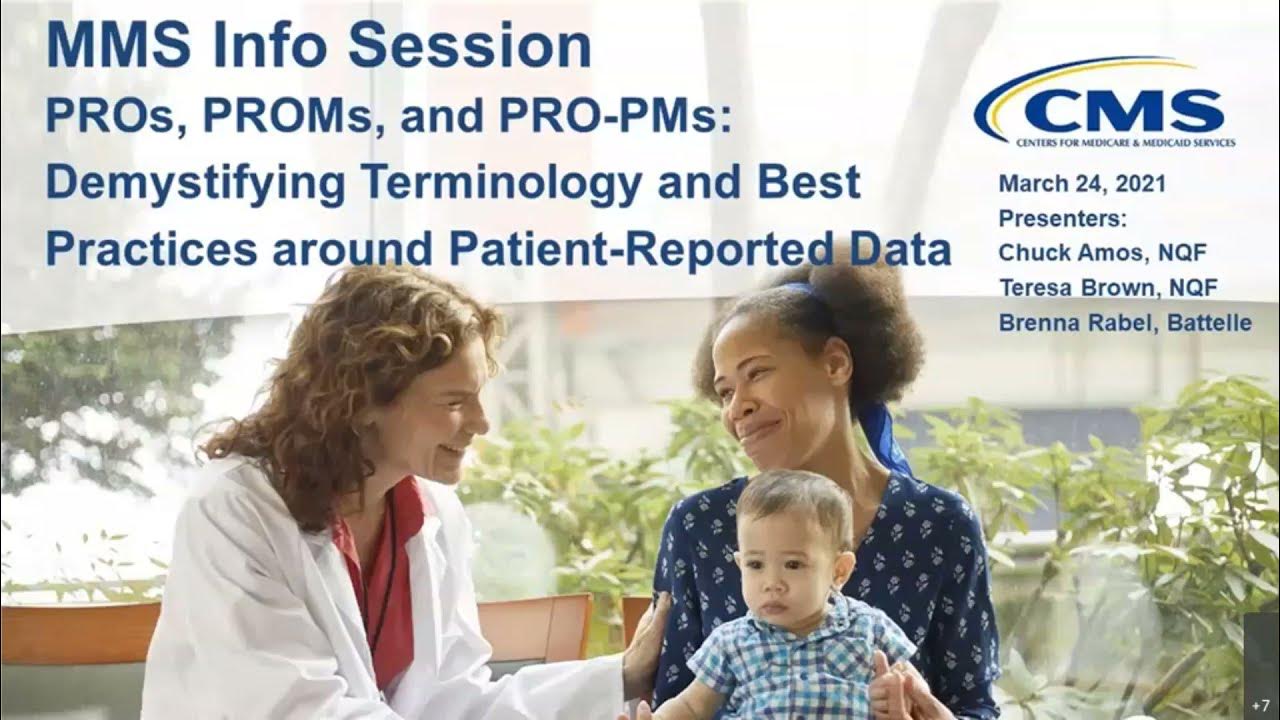 MMS Info Session

PROs, PROMs, and PRO-PMs: Demystifying Terminology and Best Practices around Patient-Reported Data

CMS
CENTERS FOR MEDICARE & MEDICAID SERVICES

March 24, 2021
Presenters:
Chuck Amos, NQF
Teresa Brown, NQF
Brenna Rabel, Battelle

+7